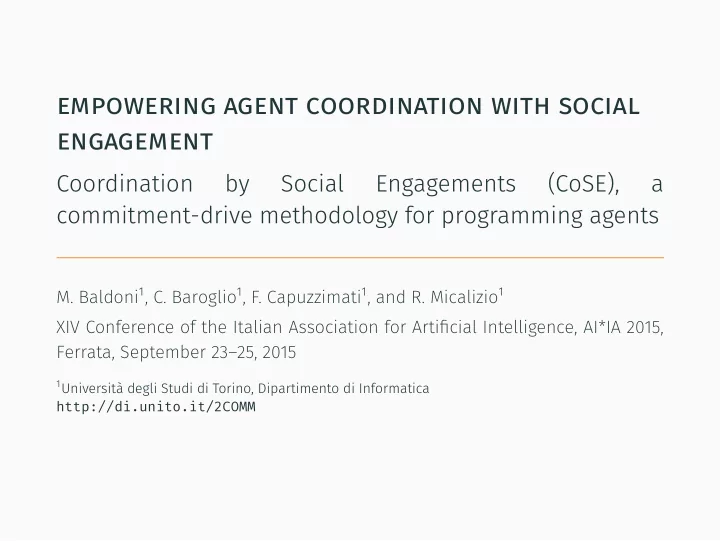 EMPOWERING AGENT COORDINATION WITH SOCIAL ENGAGEMENT

Coordination by Social Engagements (CoSE), a commitment-drive methodology for programming agents

M. Baldoni$^1$, C. Baroglio$^1$, F. Capuzzimati$^1$, and R. Micalizio$^1$

XIV Conference of the Italian Association for Artificial Intelligence, AI*IA 2015, Ferrata, September 23–25, 2015

$^1$Università degli Studi di Torino, Dipartimento di Informatica
http://di.unito.it/2COMM